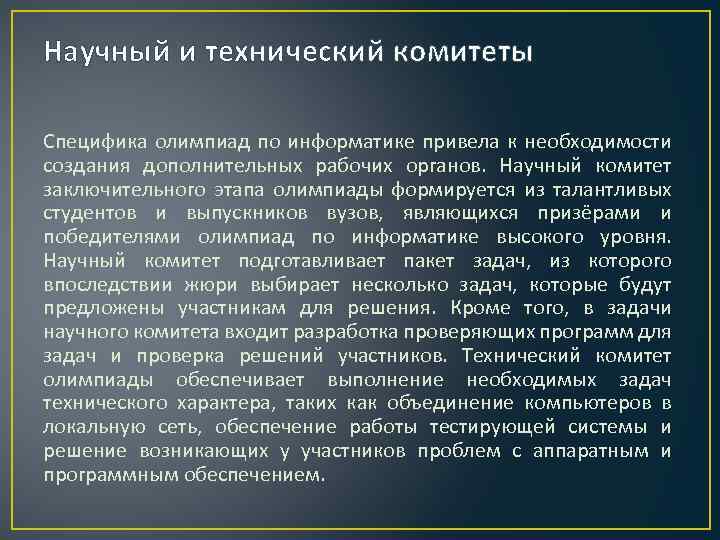 Научный и технический комитеты

Специфика олимпиад по информатике привела к необходимости создания дополнительных рабочих органов. Научный комитет заключительного этапа олимпиады формируется из талантливых студентов и выпускников вузов, являющихся призёрами и победителями олимпиад по информатике высокого уровня. Научный комитет подготавливает пакет задач, из которого впоследствии жюри выбирает несколько задач, которые будут предложены участникам для решения. Кроме того, в задачи научного комитета входит разработка проверяющих программ для задач и проверка решений участников. Технический комитет олимпиады обеспечивает выполнение необходимых задач технического характера, таких как объединение компьютеров в локальную сеть, обеспечение работы тестирующей системы и решение возникающих у участников проблем с аппаратным и программным обеспечением.